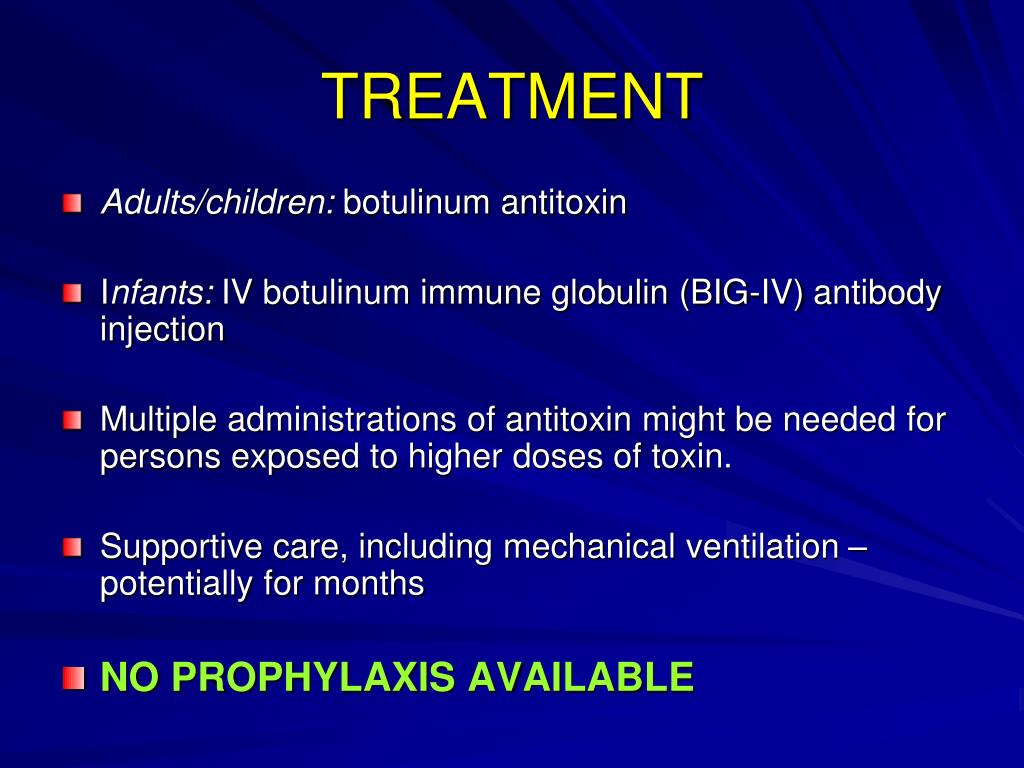 TREATMENT

Adults/children: botulinum antitoxin

Infants: IV botulinum immune globulin (BIG-IV) antibody injection

Multiple administrations of antitoxin might be needed for persons exposed to higher doses of toxin.

Supportive care, including mechanical ventilation – potentially for months

NO PROPHYLAXIS AVAILABLE